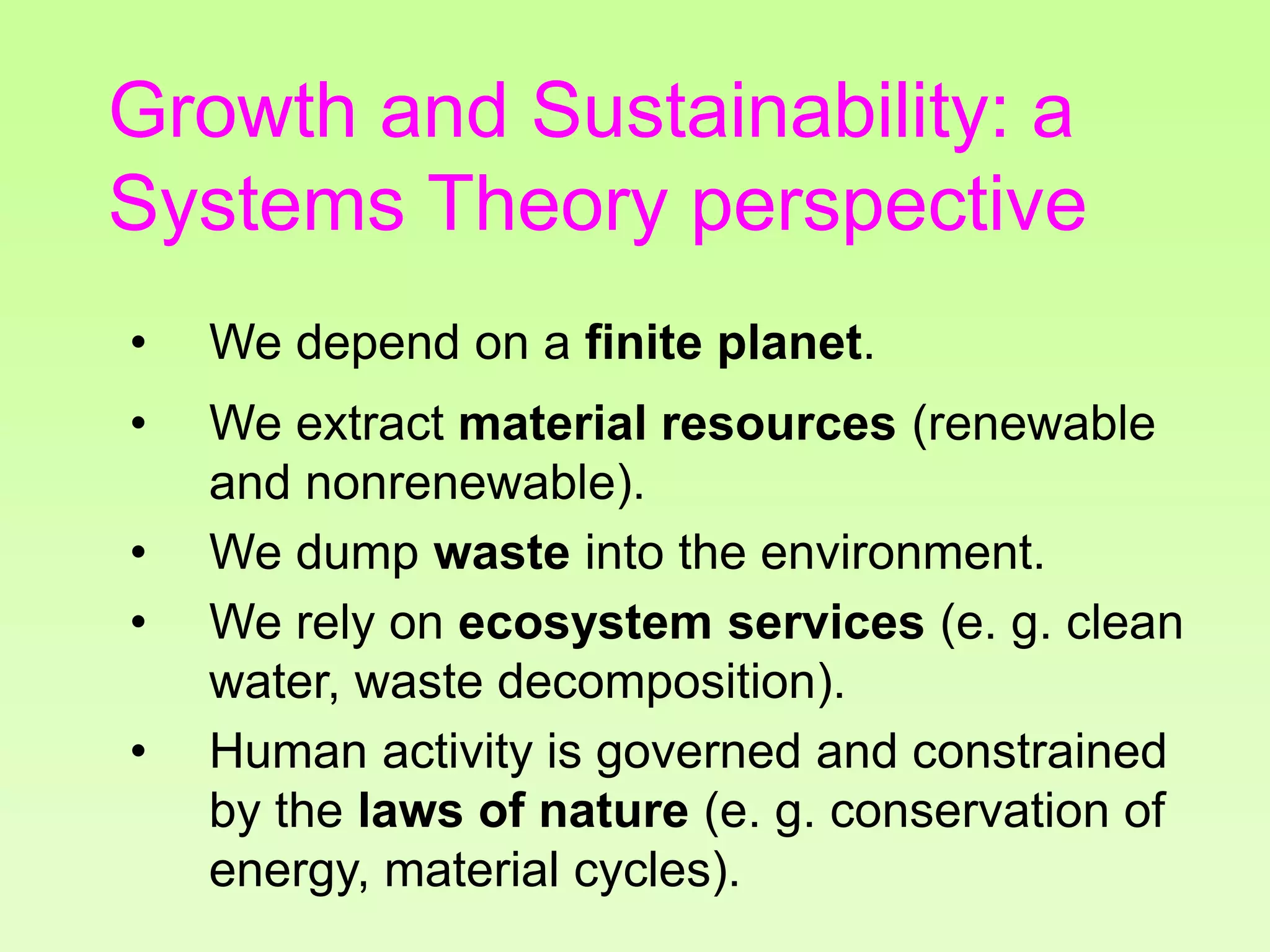 Growth and Sustainability: a Systems Theory perspective

• We depend on a finite planet.
• We extract material resources (renewable and nonrenewable).
• We dump waste into the environment.
• We rely on ecosystem services (e. g. clean water, waste decomposition).
• Human activity is governed and constrained by the laws of nature (e. g. conservation of energy, material cycles).